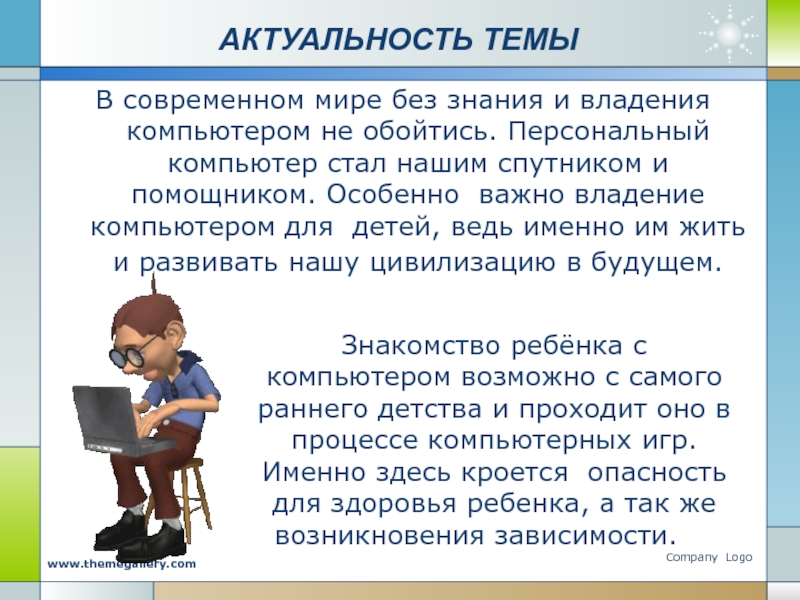 АКТУАЛЬНОСТЬ ТЕМЫ

В современном мире без знания и владения компьютером не обойтись. Персональный компьютер стал нашим спутником и помощником. Особенно важно владение компьютером для детей, ведь именно им жить и развивать нашу цивилизацию в будущем.

Знакомство ребёнка с компьютером возможно с самого раннего детства и проходит оно в процессе компьютерных игр. Именно здесь кроется опасность для здоровья ребенка, а так же возникновения зависимости.

www.themegallery.com

Company Logo